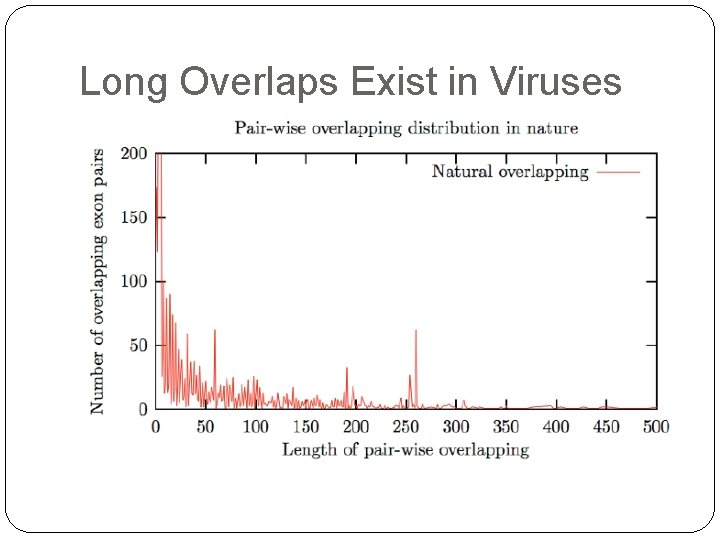 Long Overlaps Exist in Viruses

Pair-wise overlapping distribution in nature

Natural overlapping

Number of overlapping exon pairs

200
150
100
50
0

0 50 100 150 200 250 300 350 400 450 500

Length of pair-wise overlapping